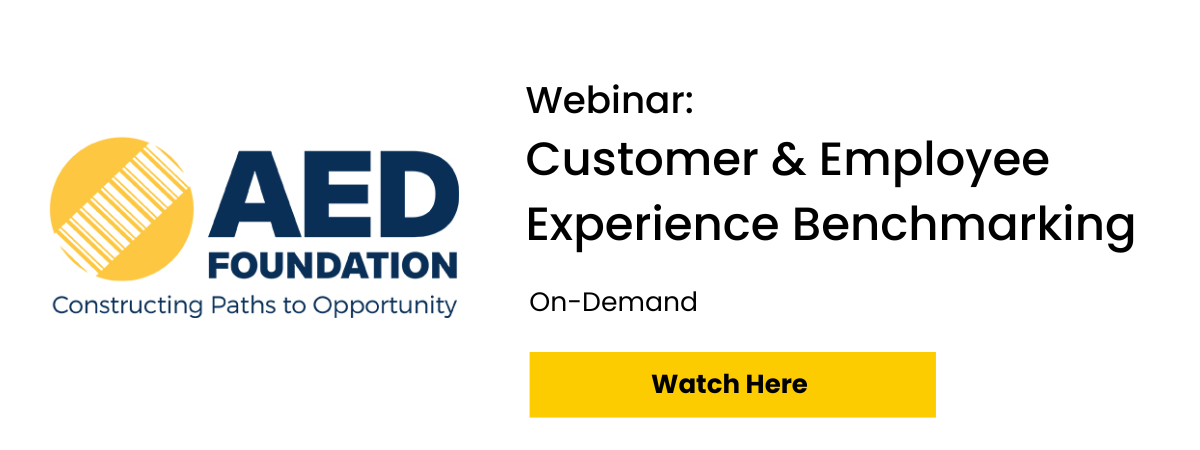 AED
FOUNDATION
Constructing Paths to Opportunity

Webinar:
Customer & Employee Experience Benchmarking

On-Demand

Watch Here